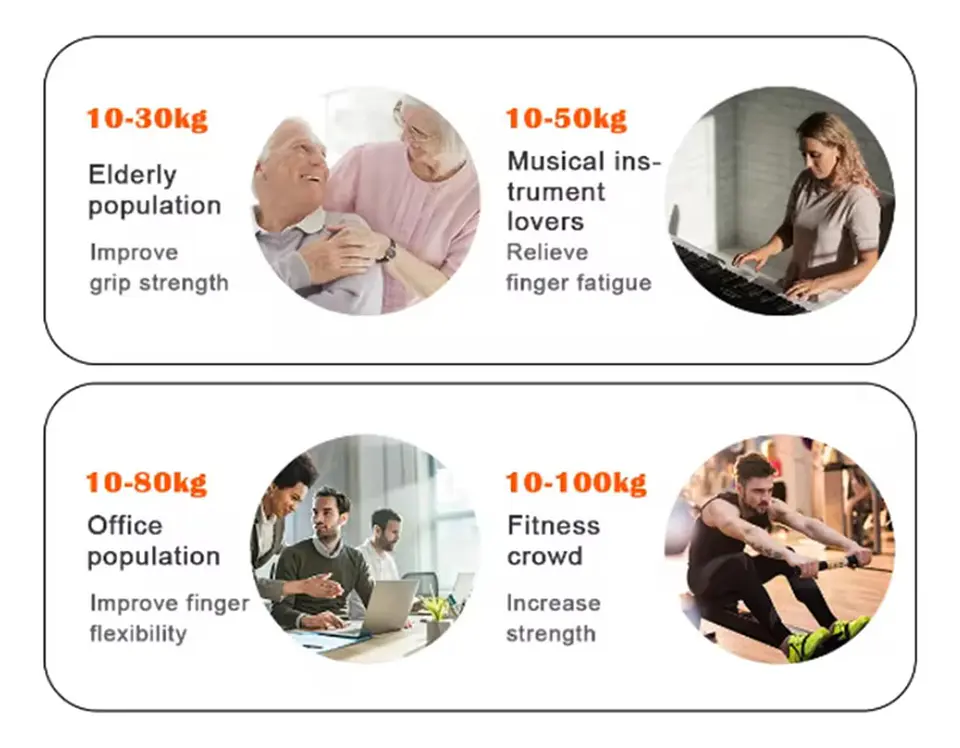 10-30kg

Elderly population

Improve grip strength

10-50kg

Musical instrument lovers

Relieve finger fatigue

10-80kg

Office population

Improve finger flexibility

10-100kg

Fitness crowd

Increase strength